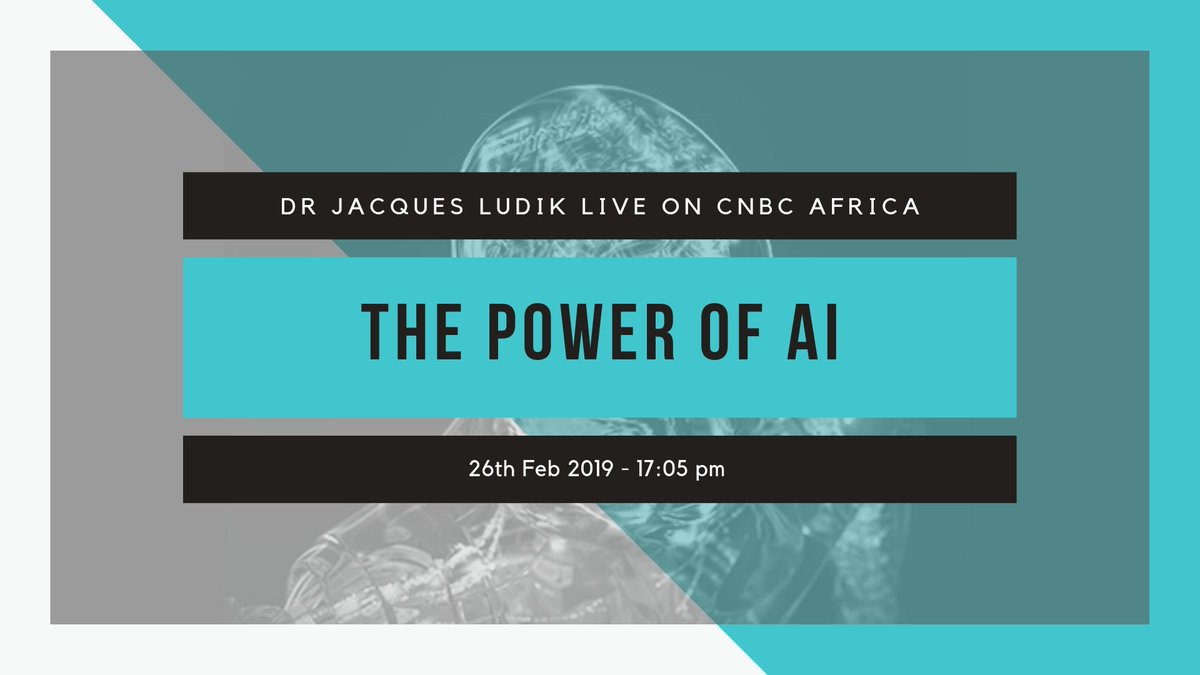 DR JACQUES LUDIK LIVE ON CNBC AFRICA

THE POWER OF AI

26th Feb 2019 - 17:05 pm